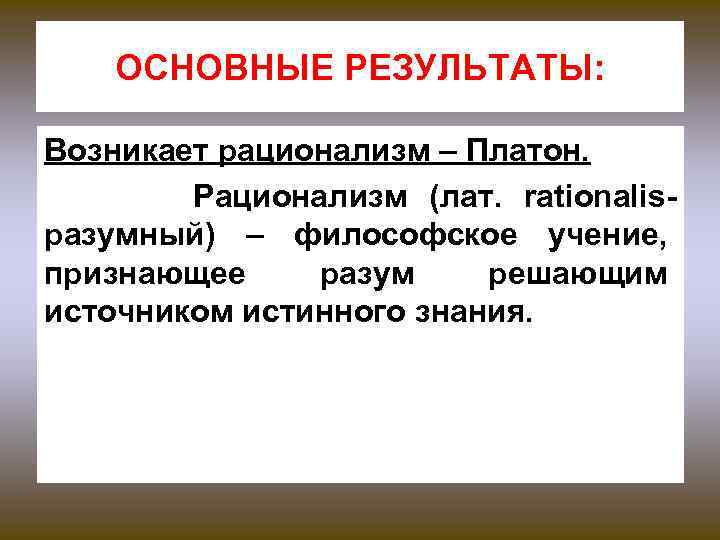 ОСНОВНЫЕ РЕЗУЛЬТАТЫ:

Возникает рационализм – Платон.

Рационализм (лат. rationalis-разумный) – философское учение, признающее разум решающим источником истинного знания.